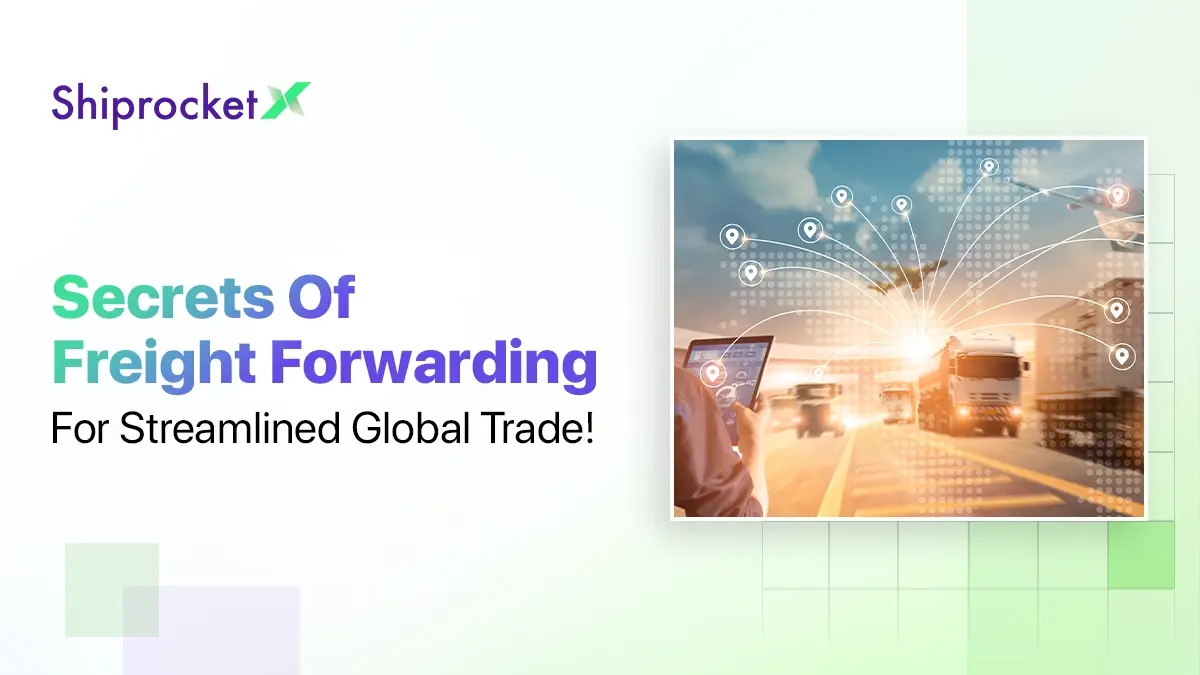 Shiprocket X

Secrets Of Freight Forwarding For Streamlined Global Trade!